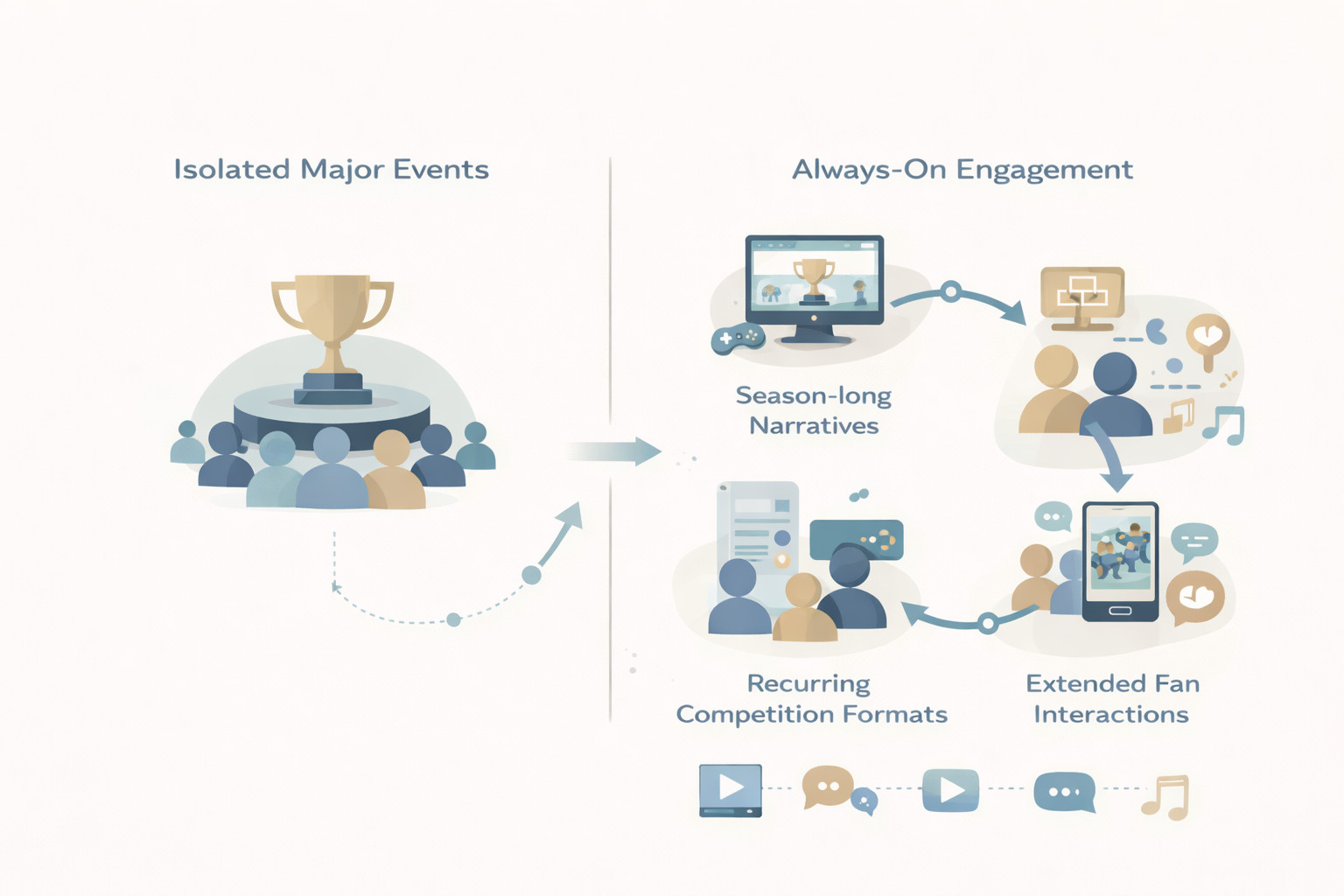 Isolated Major Events

Always-On Engagement

Season-long Narratives

Recurring Competition Formats

Extended Fan Interactions